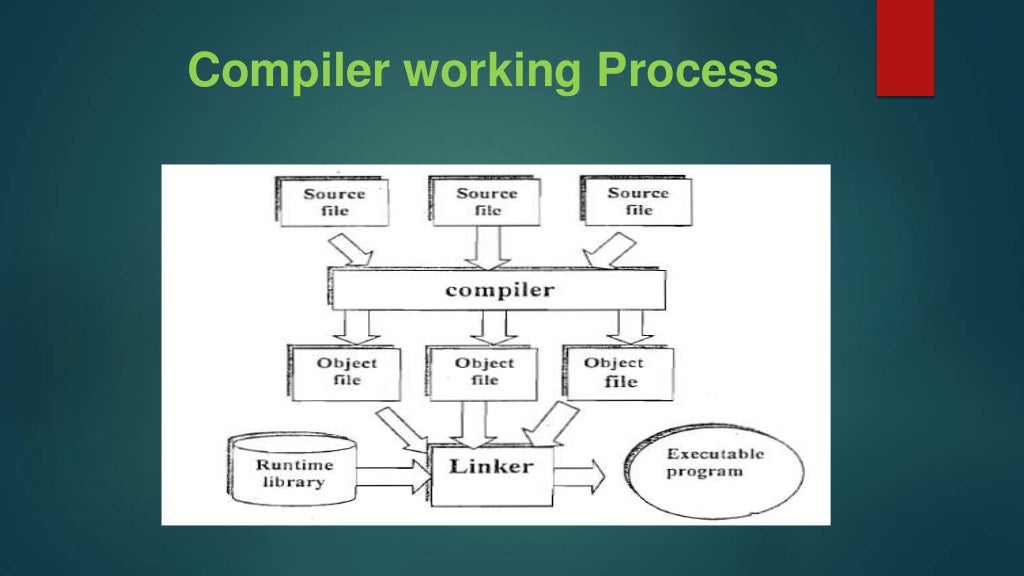 Compiler working Process

Source file

Source file

Source file

compiler

Object file

Object file

Object file

Runtime library

Linker

Executable program